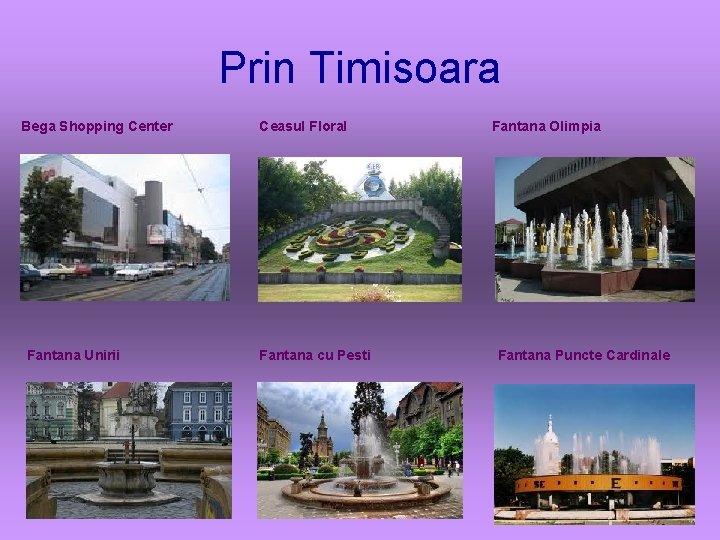 Prin Timisoara

Bega Shopping Center

Ceasul Floral

Fantana Olimpia

Fantana Unirii

Fantana cu Pesti

Fantana Puncte Cardinale

SE E